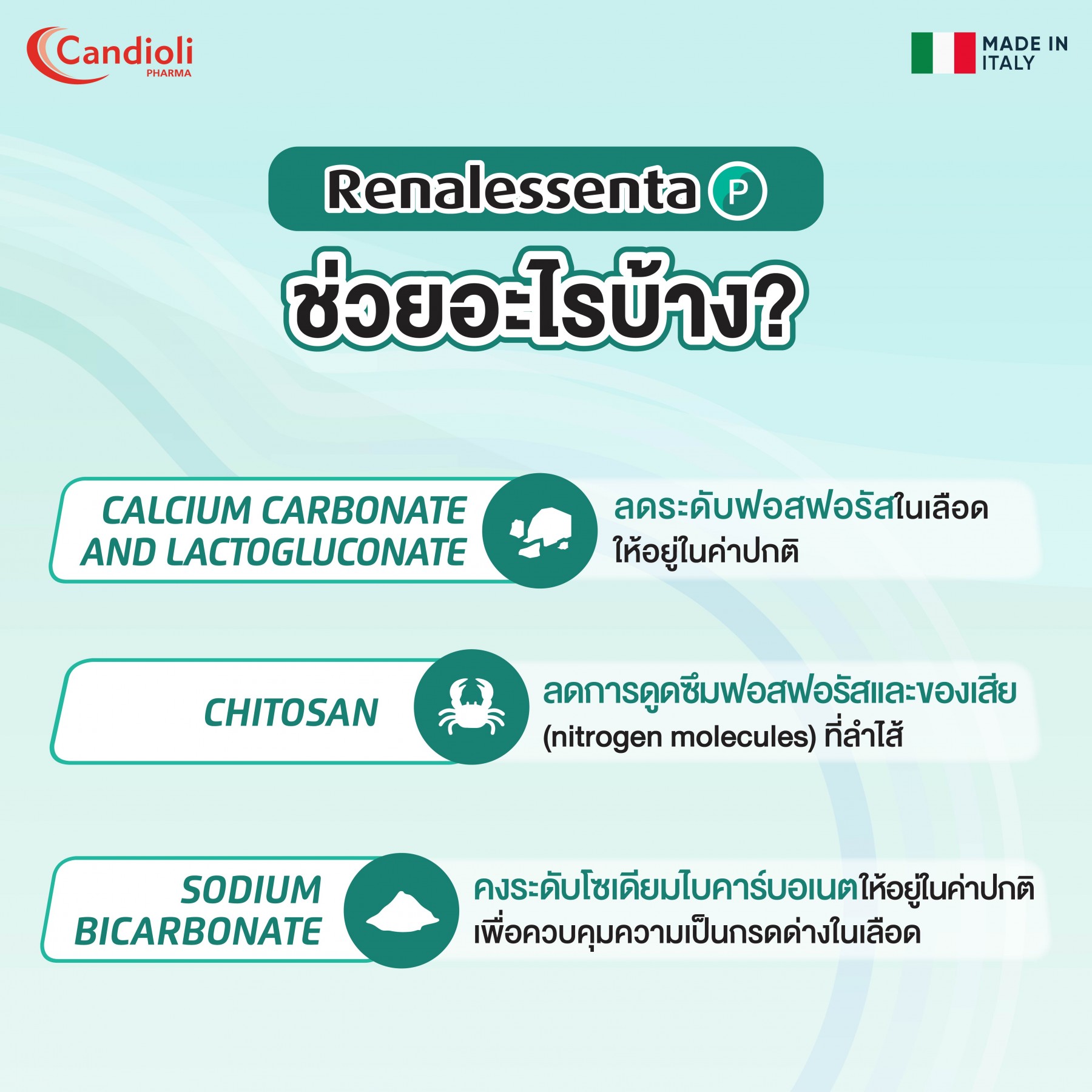 Candioli
PHARMA

MADE IN ITALY

Renalessenta P

ช่วยอะไรบ้าง?

CALCIUM CARBONATE AND LACTOGLUCONATE

ลดระดับฟอสฟอรัสในเลือด ให้อยู่ในค่าปกติ

CHITOSAN

ลดการดูดซึมฟอสฟอรัสและของเสีย (nitrogen molecules) ที่ลำไส้

SODIUM BICARBONATE

คงระดับโซเดียมไบคาร์บอเนตให้อยู่ในค่าปกติ เพื่อควบคุมความเป็นกรดด่างในเลือด